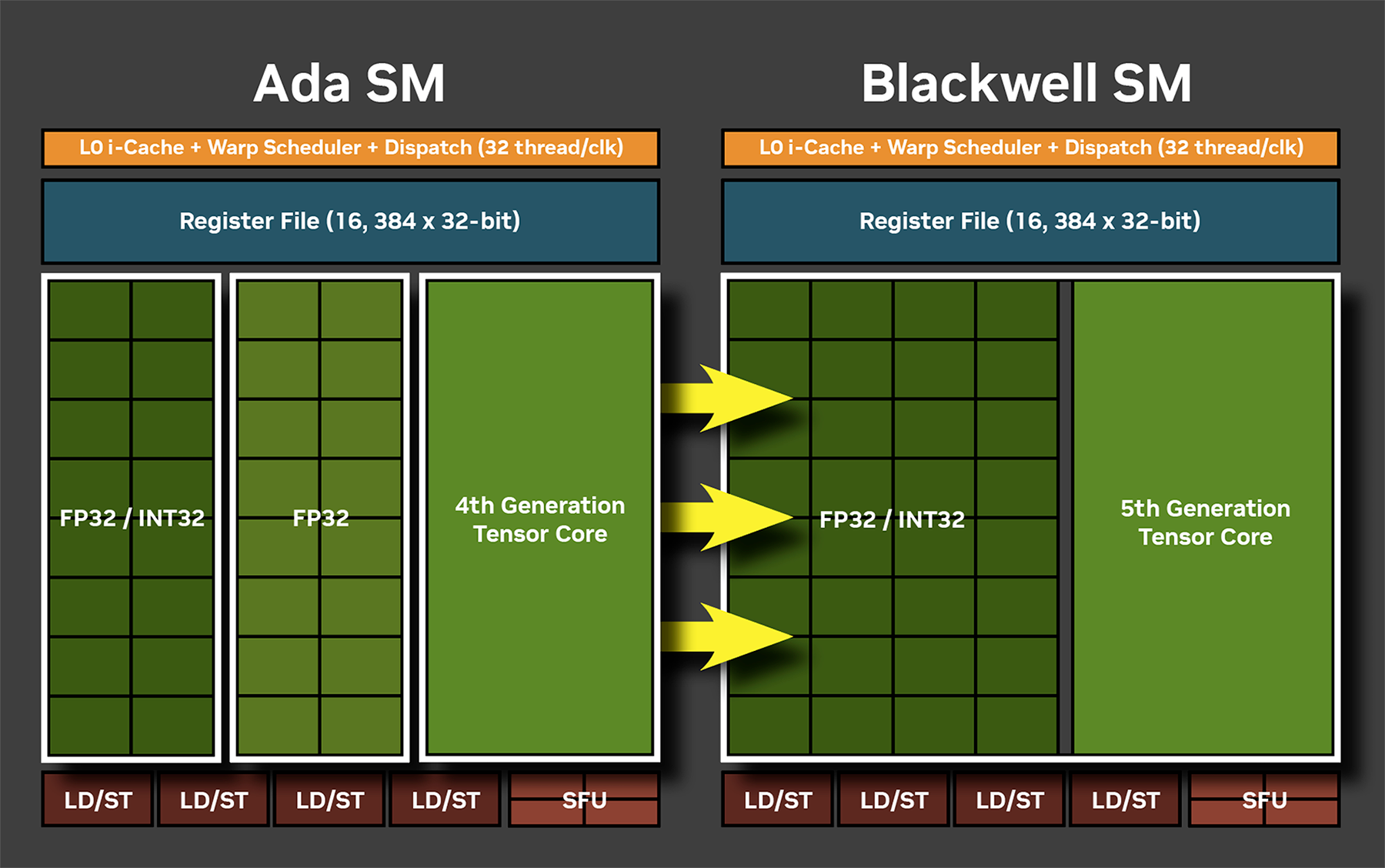 Ada SM

L0 i-Cache + Warp Scheduler + Dispatch (32 thread/clk)

Register File (16, 384 x 32-bit)

FP32 / INT32

FP32

4th Generation Tensor Core

LD/ST LD/ST LD/ST LD/ST SFU

Blackwell SM

L0 i-Cache + Warp Scheduler + Dispatch (32 thread/clk)

Register File (16, 384 x 32-bit)

FP32 / INT32

5th Generation Tensor Core

LD/ST LD/ST LD/ST LD/ST SFU